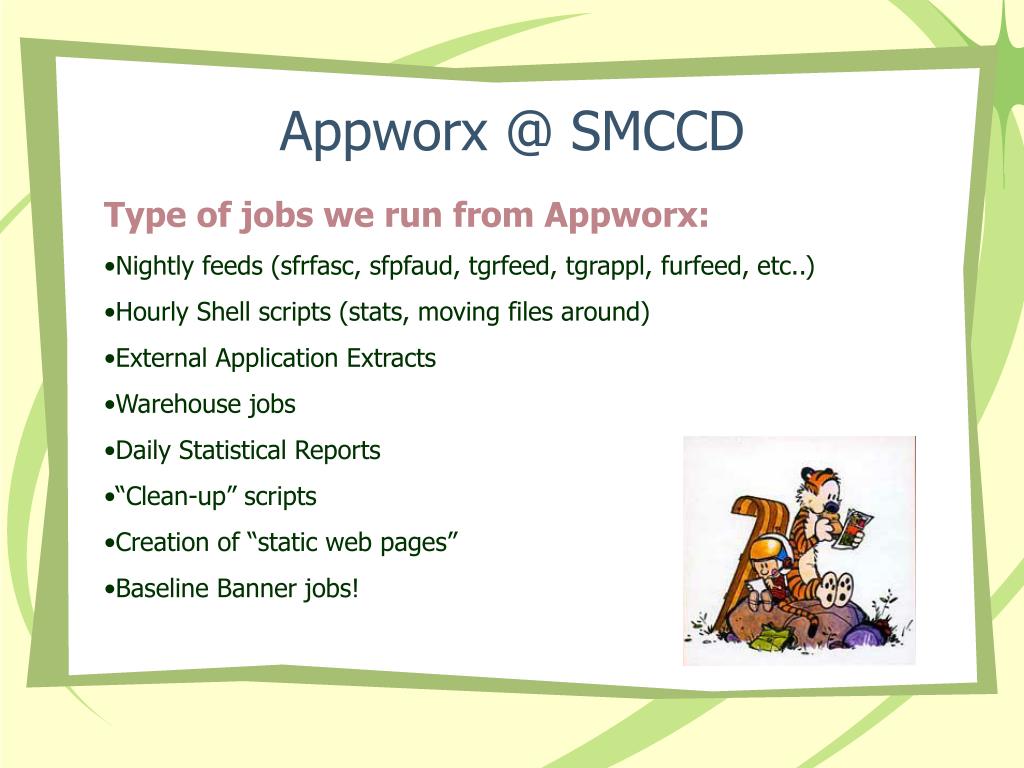 Appworx @ SMCCD

Type of jobs we run from Appworx:

•Nightly feeds (sfrfasc, sfpfaud, tgrfeed, tgrappl, furfeed, etc..)

•Hourly Shell scripts (stats, moving files around)

•External Application Extracts

•Warehouse jobs

•Daily Statistical Reports

•“Clean-up” scripts

•Creation of “static web pages”

•Baseline Banner jobs!